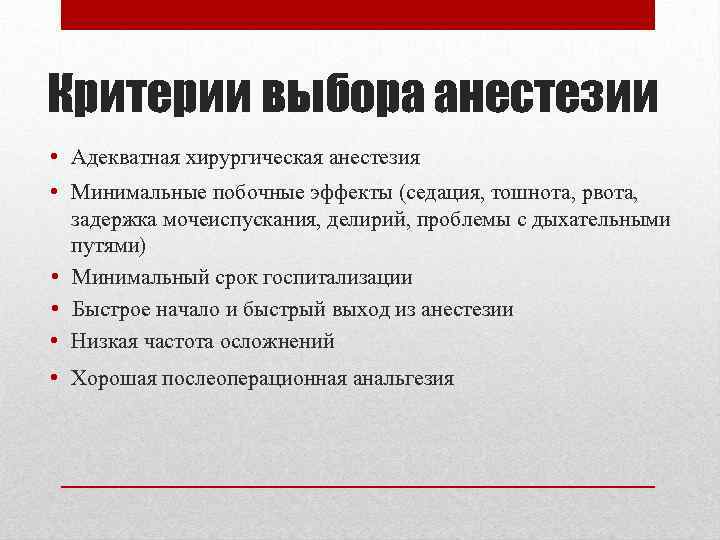 Критерии выбора анестезии

• Адекватная хирургическая анестезия
• Минимальные побочные эффекты (седация, тошнота, рвота, задержка мочеиспускания, делирий, проблемы с дыхательными путями)
• Минимальный срок госпитализации
• Быстрое начало и быстрый выход из анестезии
• Низкая частота осложнений
• Хорошая послеоперационная анальгезия